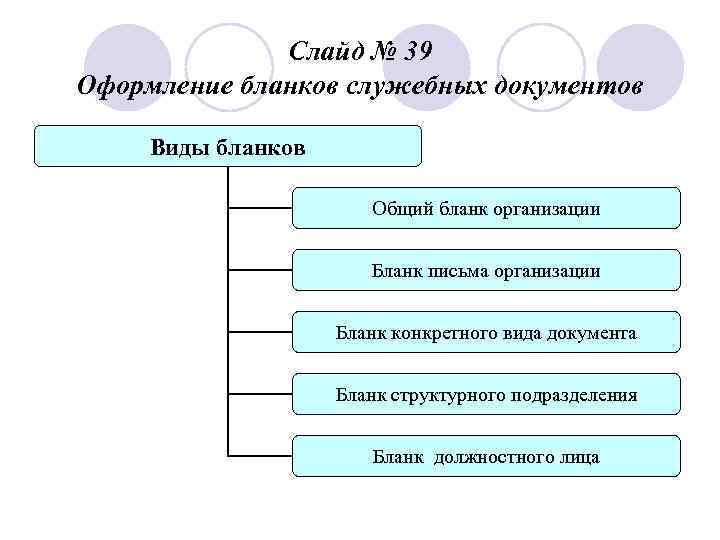 Слайд № 39
Оформление бланков служебных документов

Виды бланков

Общий бланк организации

Бланк письма организации

Бланк конкретного вида документа

Бланк структурного подразделения

Бланк должностного лица